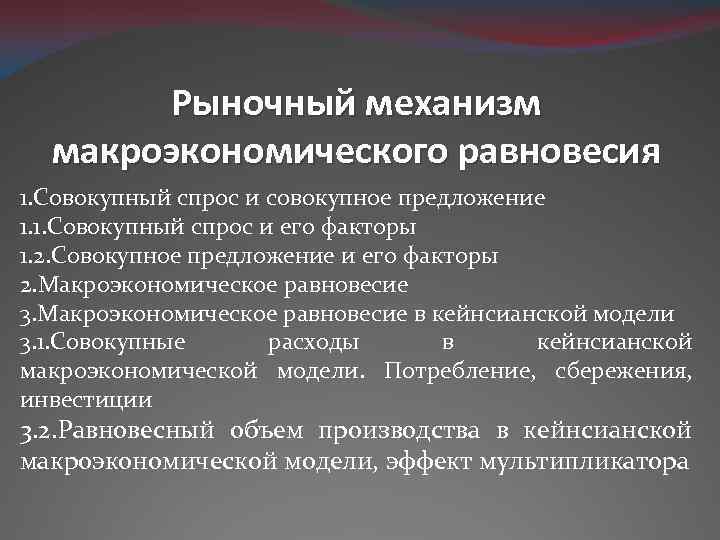 Рыночный механизм макроэкономического равновесия

1.Совокупный спрос и совокупное предложение
1.1.Совокупный спрос и его факторы
1.2.Совокупное предложение и его факторы
2.Макроэкономическое равновесие
3.Макроэкономическое равновесие в кейнсианской модели
3.1.Совокупные расходы в кейнсианской макроэкономической модели. Потребление, сбережения, инвестиции
3.2.Равновесный объем производства в кейнсианской макроэкономической модели, эффект мультипликатора